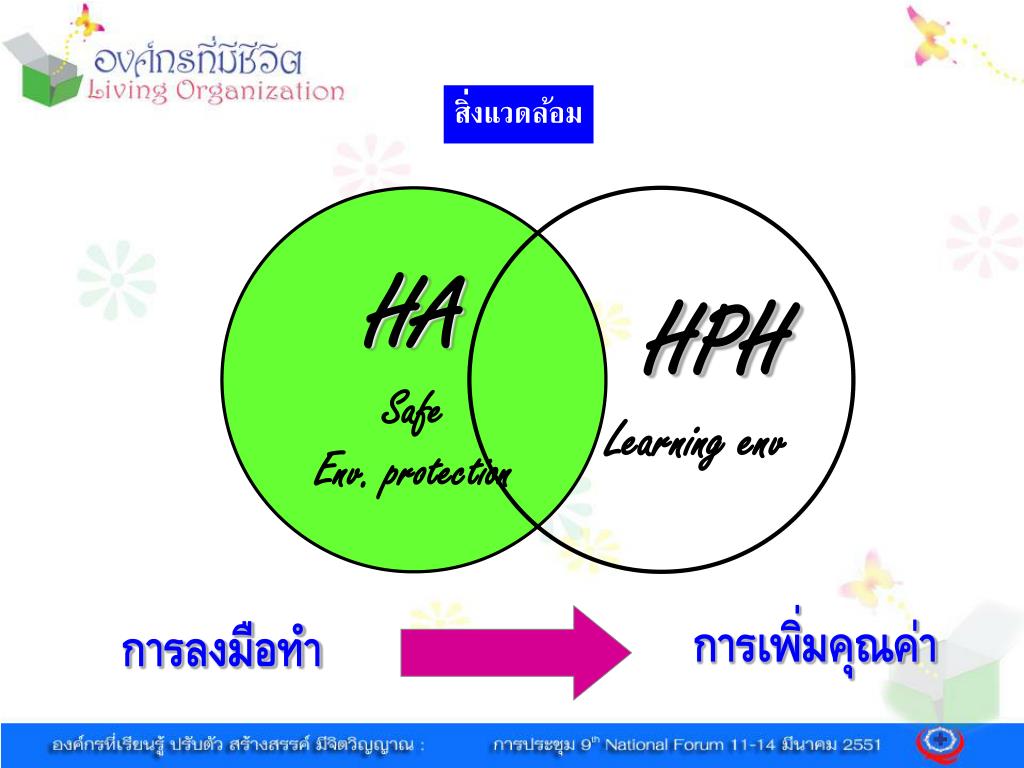 องค์กรที่มีชีวิต
Living Organization

สิ่งแวดล้อม

HA
Safe
Env. protection

HPH
Learning env

การลงมือทำ

การเพิ่มคุณค่า

องค์กรที่เรียนรู้ ปรับตัว สร้างสรรค์ มีจิตวิญญาณ : การประชุม 9$^{th}$ National Forum 11-14 มีนาคม 2551